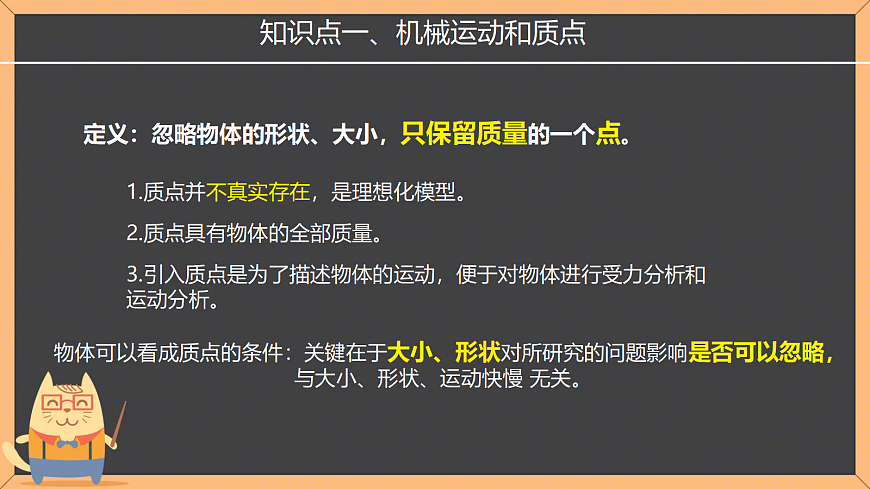 知识点一、机械运动和质点

定义：忽略物体的形状、大小，只保留质量的一个点。

1.质点并不真实存在，是理想化模型。

2.质点具有物体的全部质量。

3.引入质点是为了描述物体的运动，便于对物体进行受力分析和运动分析。

物体可以看成质点的条件：关键在于大小、形状对所研究的问题影响是否可以忽略，与大小、形状、运动快慢 无关。